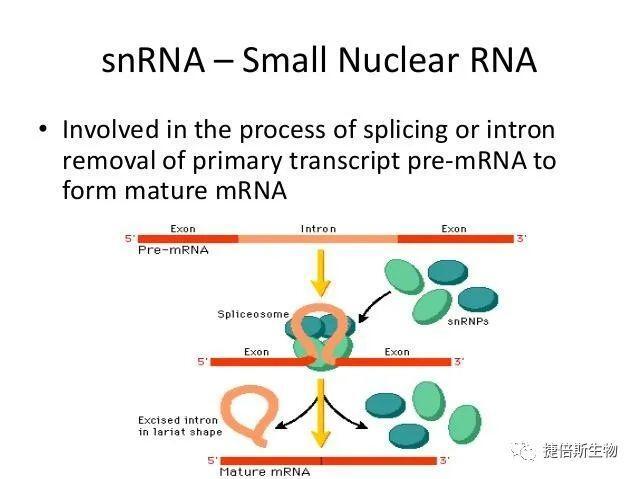 snRNA – Small Nuclear RNA

• Involved in the process of splicing or intron removal of primary transcript pre-mRNA to form mature mRNA

Exon
Intron
Exon
5'
3'
Pre-mRNA

Spliceosome
snRNPs

Exon
Exon
5'
3'

Excised intron in lariat shape

5'
3'
Mature mRNA

捷倍斯生物